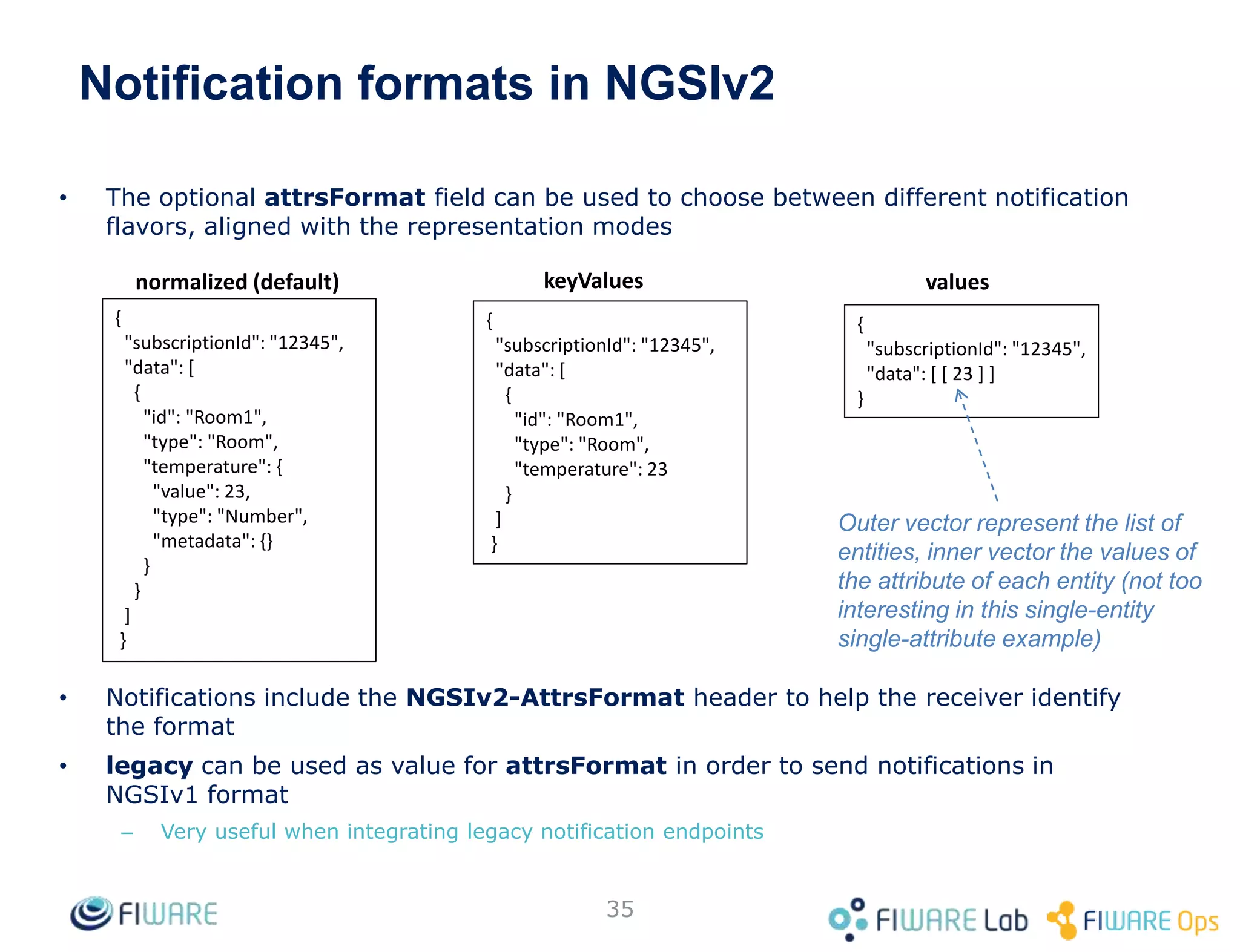 Notification formats in NGSIv2

• The optional **attrsFormat** field can be used to choose between different notification flavors, aligned with the representation modes

normalized (default)

{
 "subscriptionId": "12345",
 "data": [
  {
   "id": "Room1",
   "type": "Room",
   "temperature": {
    "value": 23,
    "type": "Number",
    "metadata": {}
   }
  }
 ]
}

keyValues

{
 "subscriptionId": "12345",
 "data": [
  {
   "id": "Room1",
   "type": "Room",
   "temperature": 23
  }
 ]
}

values

{
 "subscriptionId": "12345",
 "data": [ [ 23 ] ]
}

Outer vector represent the list of entities, inner vector the values of the attribute of each entity (not too interesting in this single-entity single-attribute example)

• Notifications include the **NGSIv2-AttrsFormat** header to help the receiver identify the format

• **legacy** can be used as value for **attrsFormat** in order to send notifications in NGSIv1 format

– Very useful when integrating legacy notification endpoints

FIWARE

35

FIWARE Lab

FIWARE Ops